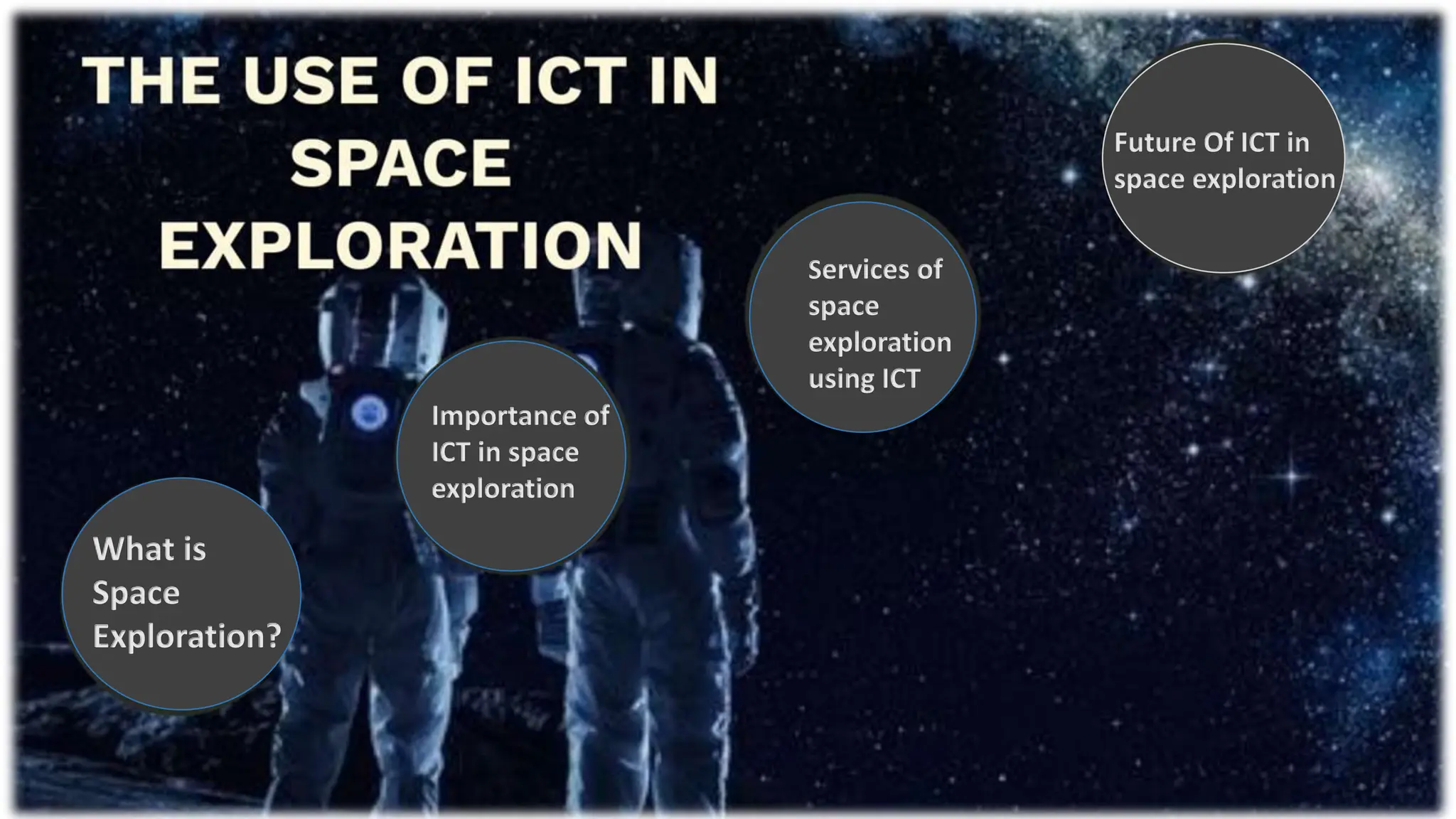 THE USE OF ICT IN SPACE EXPLORATION

What is Space Exploration?

Importance of ICT in space exploration

Services of space exploration using ICT

Future Of ICT in space exploration